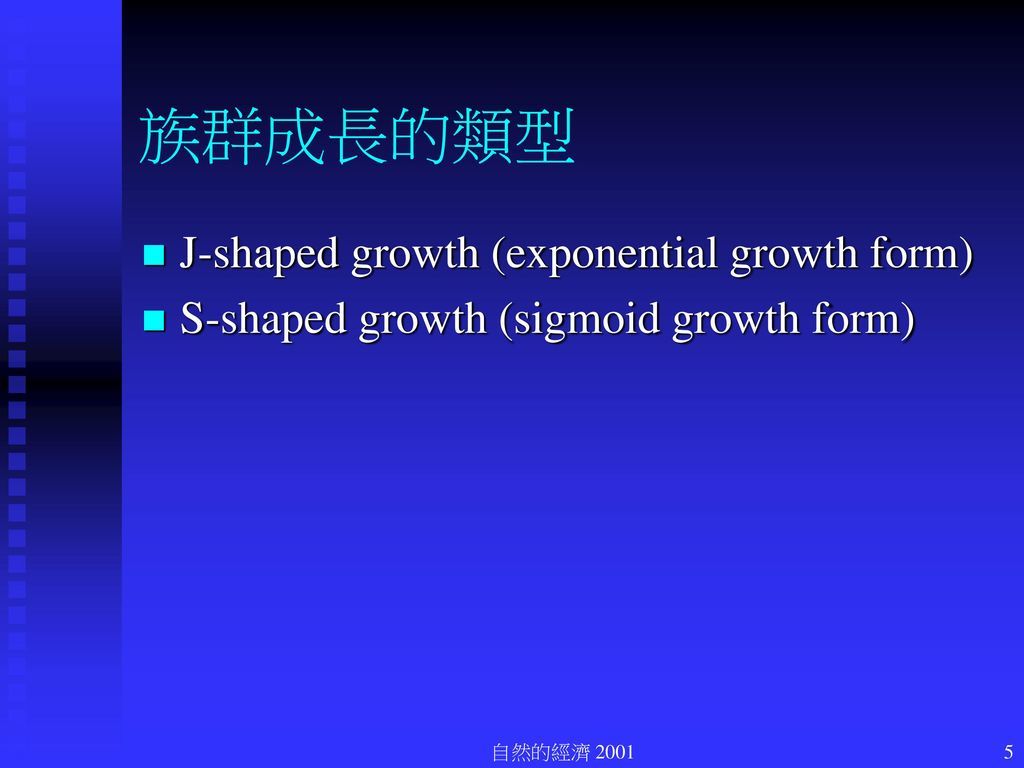 族群成長的類型

J-shaped growth (exponential growth form)
S-shaped growth (sigmoid growth form)

自然的經濟 2001

5